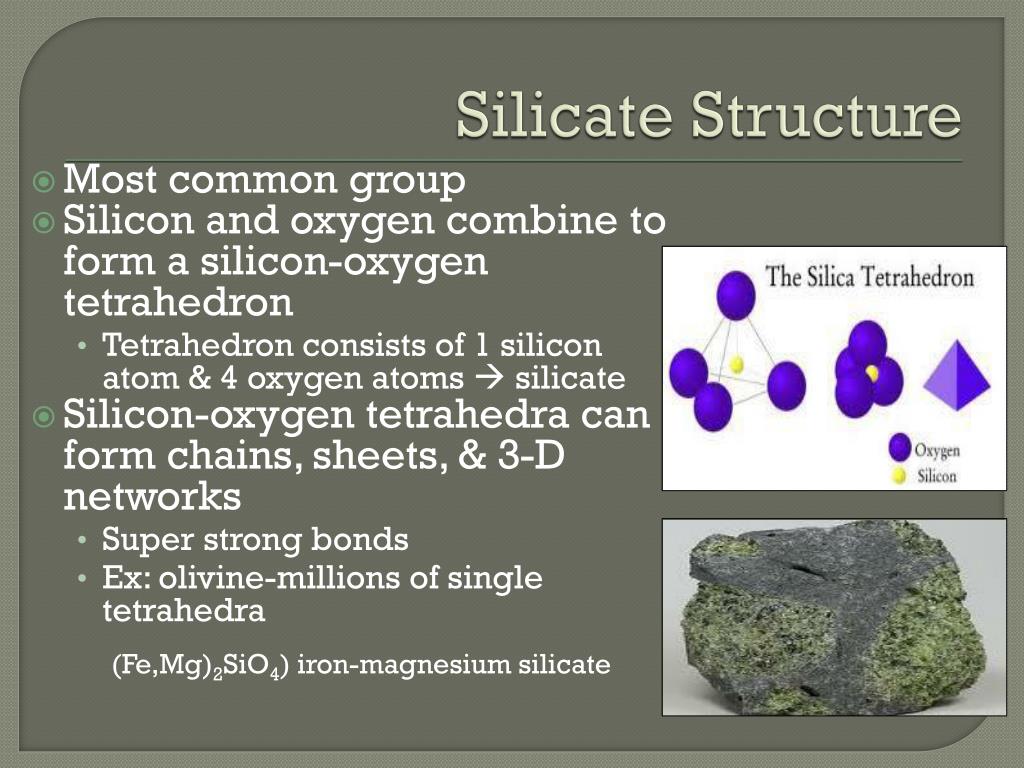 Silicate Structure

Most common group

Silicon and oxygen combine to form a silicon-oxygen tetrahedron

• Tetrahedron consists of 1 silicon atom & 4 oxygen atoms → silicate

Silicon-oxygen tetrahedra can form chains, sheets, & 3-D networks

• Super strong bonds

• Ex: olivine-millions of single tetrahedra

$(Fe,Mg)_2SiO_4)$ iron-magnesium silicate

The Silica Tetrahedron

Oxygen

Silicon